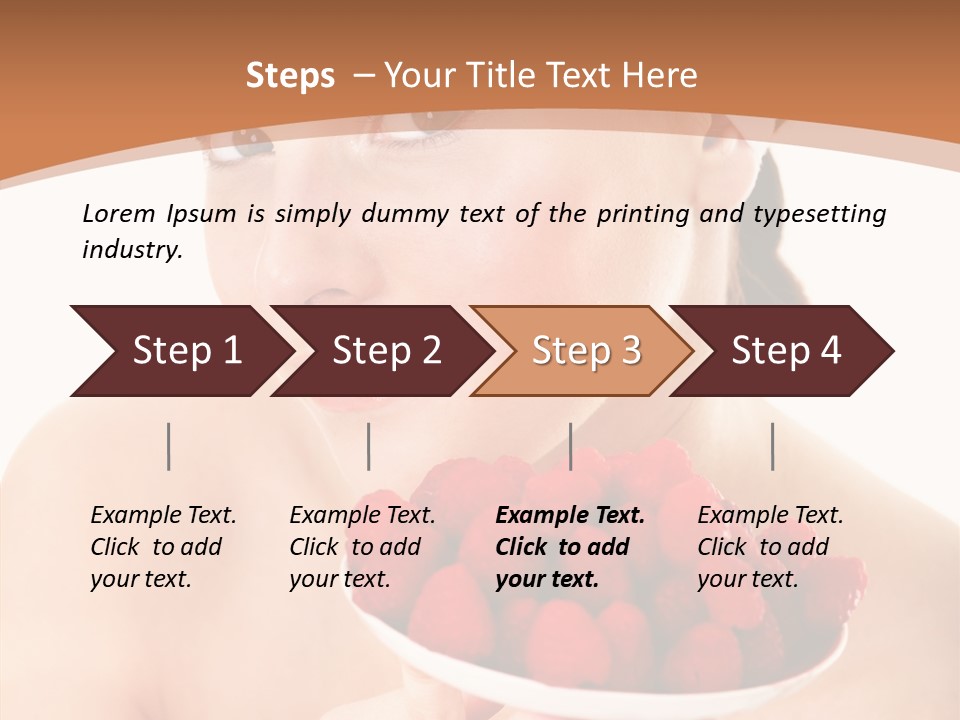 Steps – Your Title Text Here

Lorem Ipsum is simply dummy text of the printing and typesetting industry.

Step 1

Step 2

Step 3

Step 4

Example Text. Click to add your text.

Example Text. Click to add your text.

Example Text. Click to add your text.

Example Text. Click to add your text.